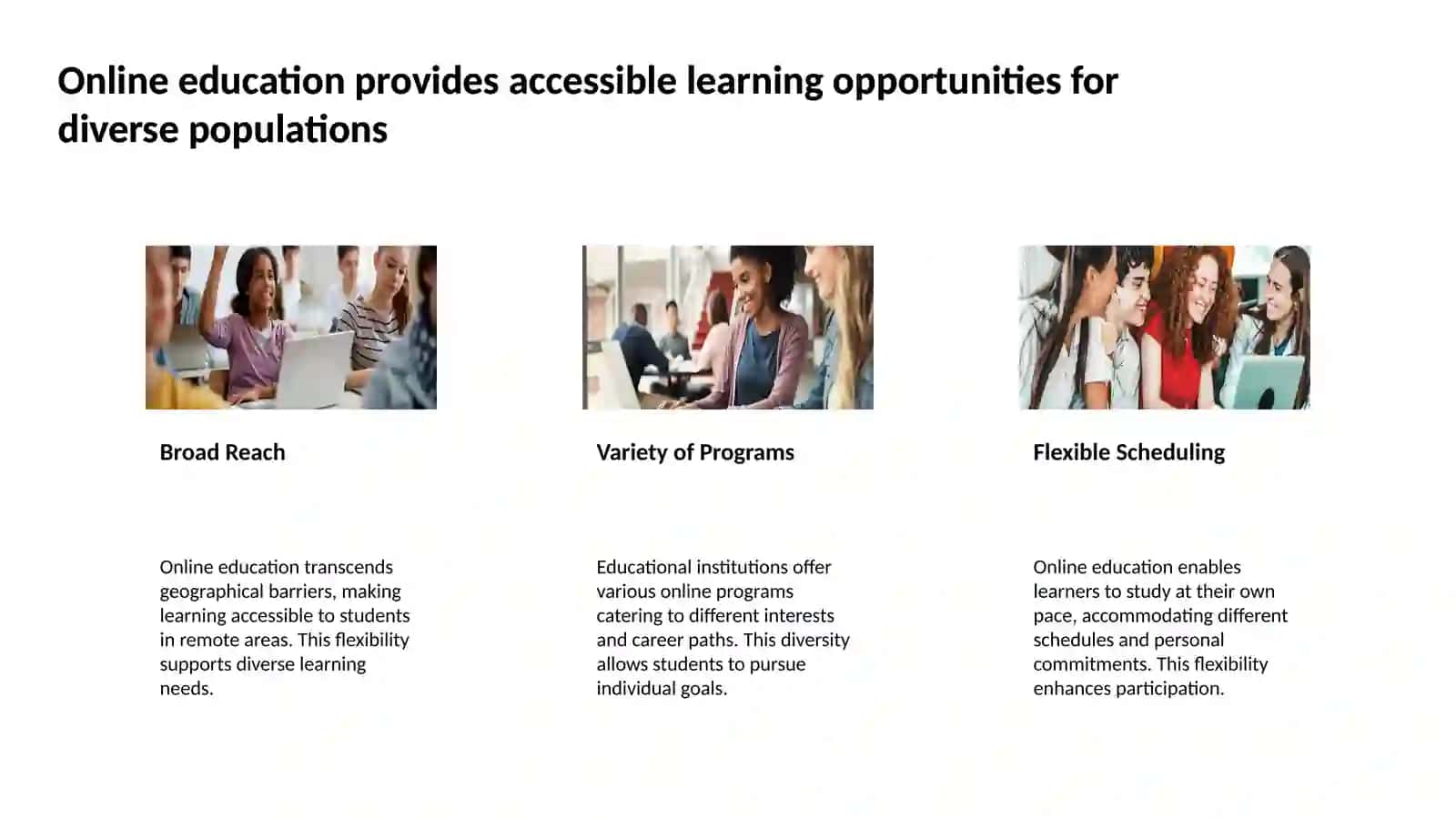 Online education provides accessible learning opportunities for diverse populations

Broad Reach

Online education transcends geographical barriers, making learning accessible to students in remote areas. This flexibility supports diverse learning needs.

Variety of Programs

Educational institutions offer various online programs catering to different interests and career paths. This diversity allows students to pursue individual goals.

Flexible Scheduling

Online education enables learners to study at their own pace, accommodating different schedules and personal commitments. This flexibility enhances participation.